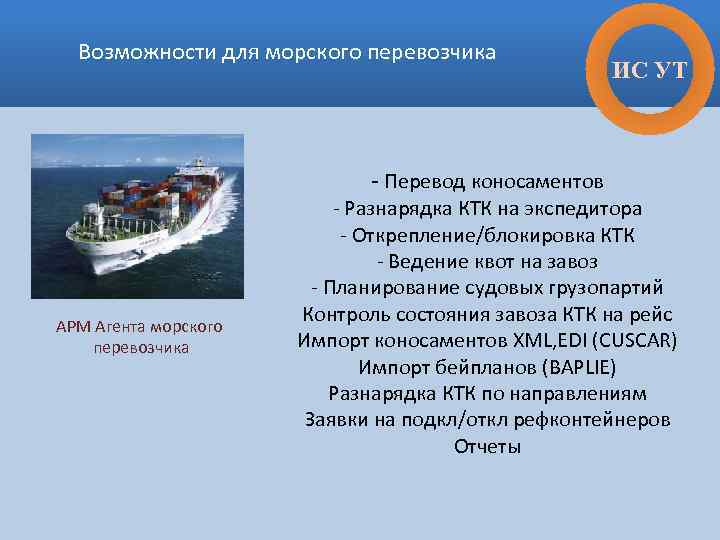 Возможности для морского перевозчика

ИС УТ

АРМ Агента морского перевозчика

- Перевод коносаментов
- Разнарядка КТК на экспедитора
- Открепление/блокировка КТК
- Ведение квот на завоз
- Планирование судовых грузопартий
Контроль состояния завоза КТК на рейс
Импорт коносаментов XML,EDI (CUSCAR)
Импорт бейпланов (BAPLIE)
Разнарядка КТК по направлениям
Заявки на подкл/откл рефконтейнеров
Отчеты